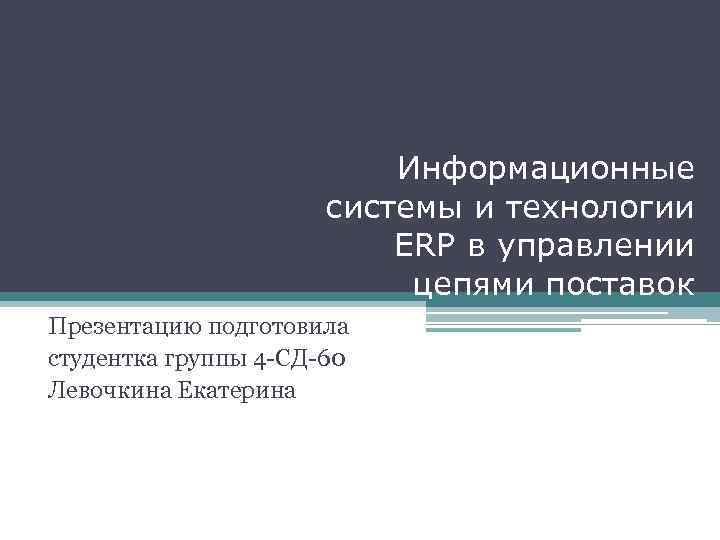 Информационные системы и технологии ERP в управлении цепями поставок

Презентацию подготовила студентка группы 4-СД-60 Левочкина Екатерина